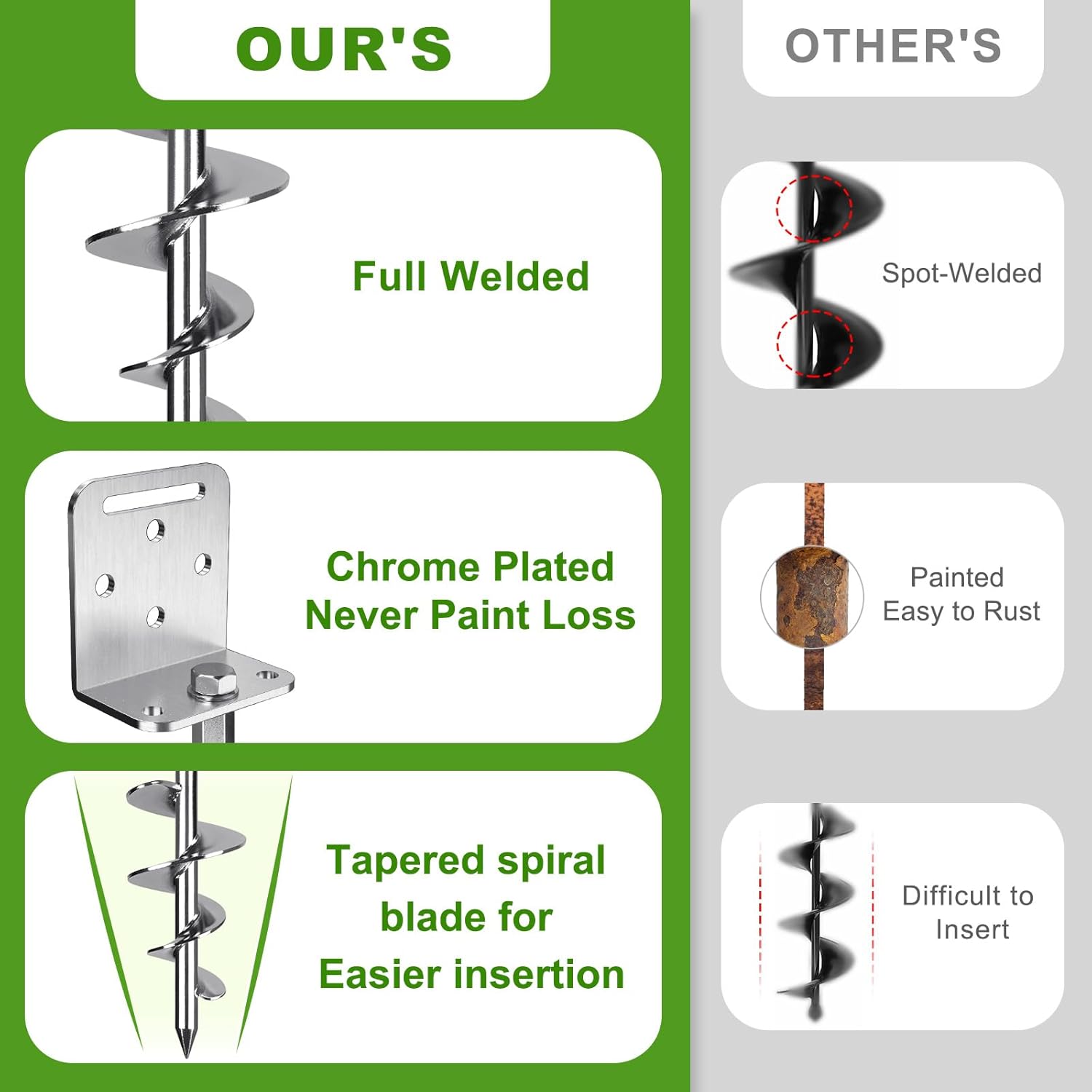 OUR'S

Full Welded

Chrome Plated
Never Paint Loss

Tapered spiral blade for Easier insertion

OTHER'S

Spot-Welded

Painted
Easy to Rust

Difficult to Insert